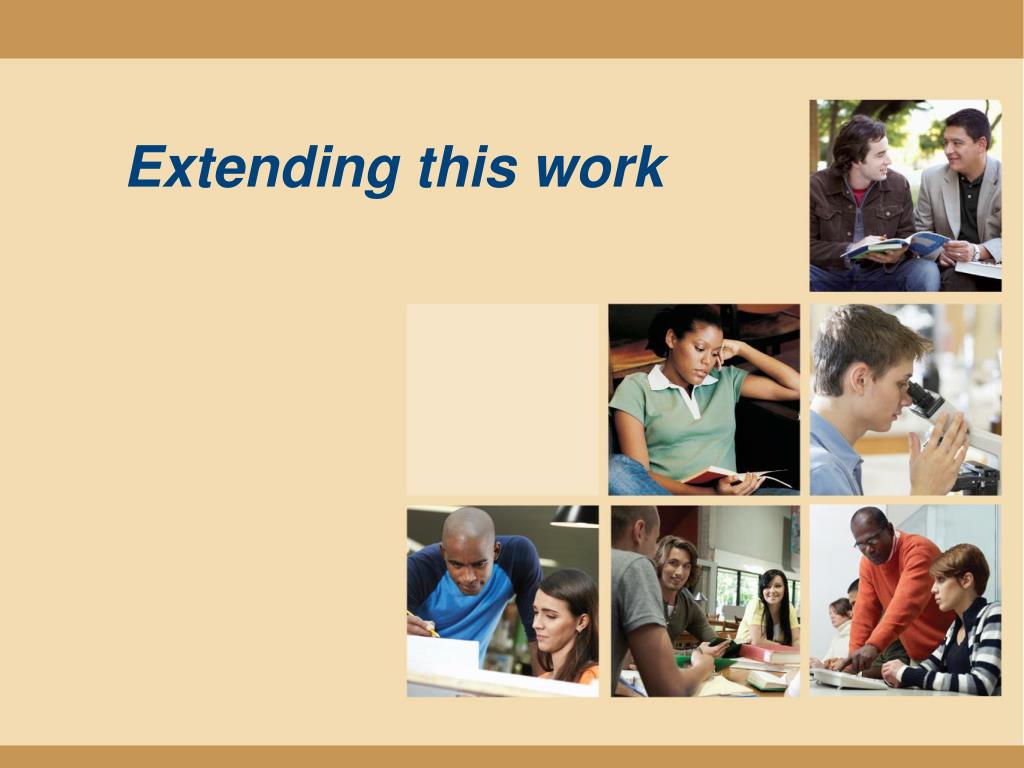 Extending this work